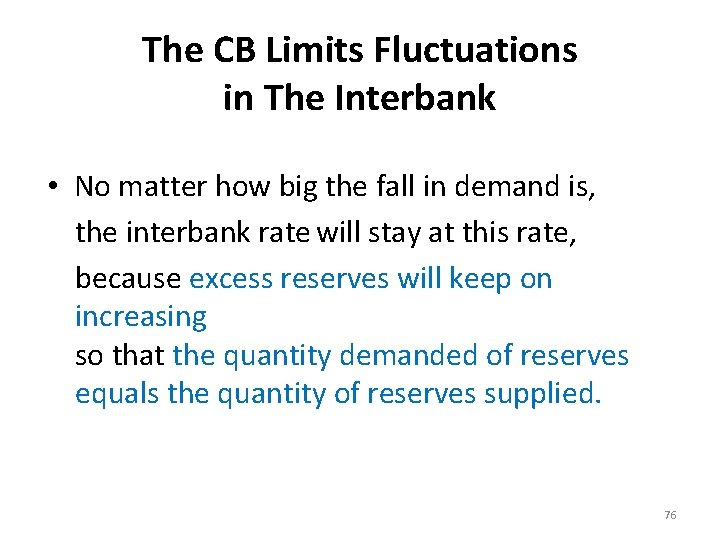 The CB Limits Fluctuations in The Interbank

• No matter how big the fall in demand is, the interbank rate will stay at this rate, because excess reserves will keep on increasing so that the quantity demanded of reserves equals the quantity of reserves supplied.

76